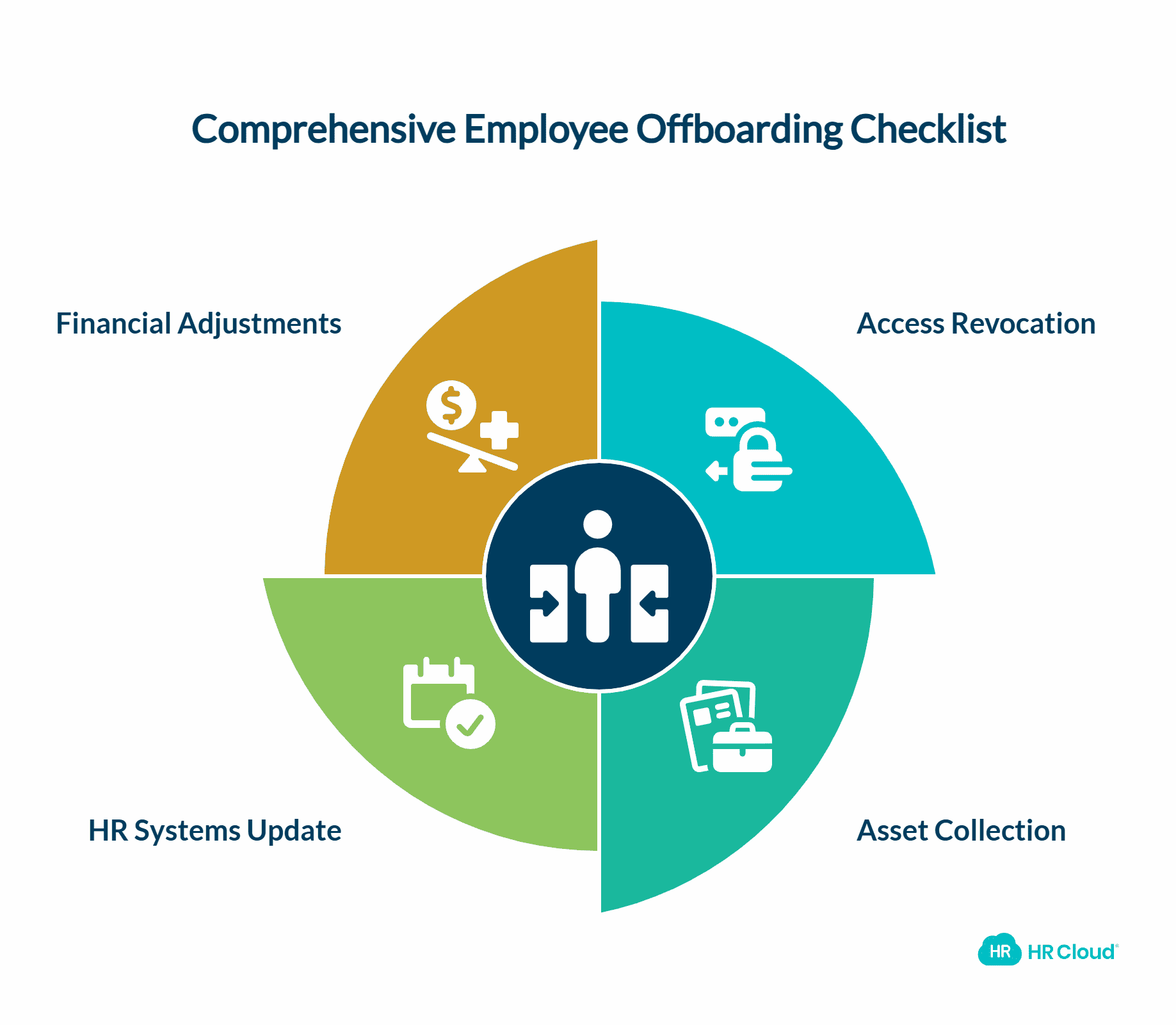 Comprehensive Employee Offboarding Checklist

Financial Adjustments

Access Revocation

HR Systems Update

Asset Collection

HR HR Cloud®